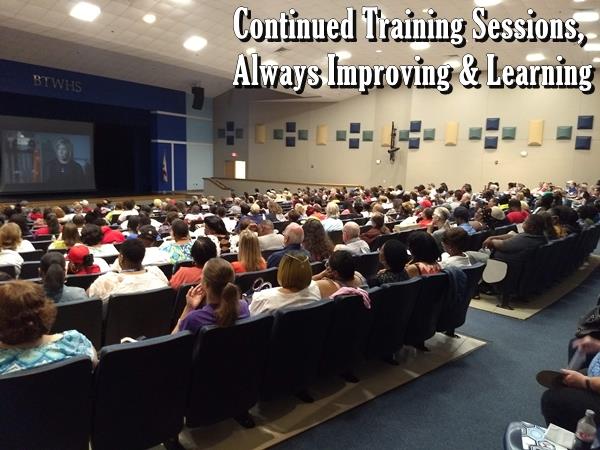 Continued Training Sessions, Always Improving & Learning

BTWHS